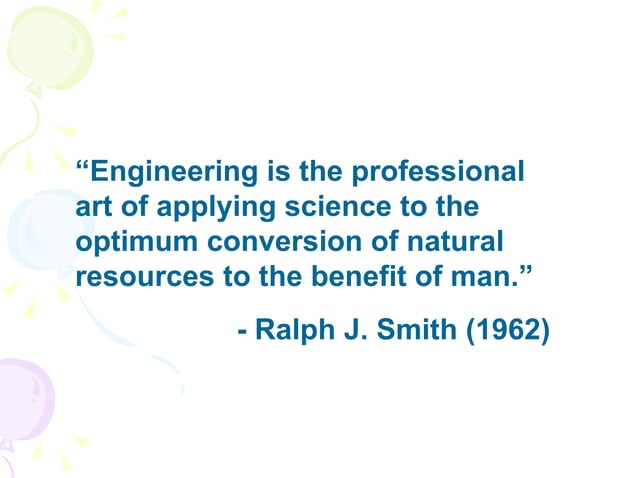 “Engineering is the professional art of applying science to the optimum conversion of natural resources to the benefit of man.”

- Ralph J. Smith (1962)